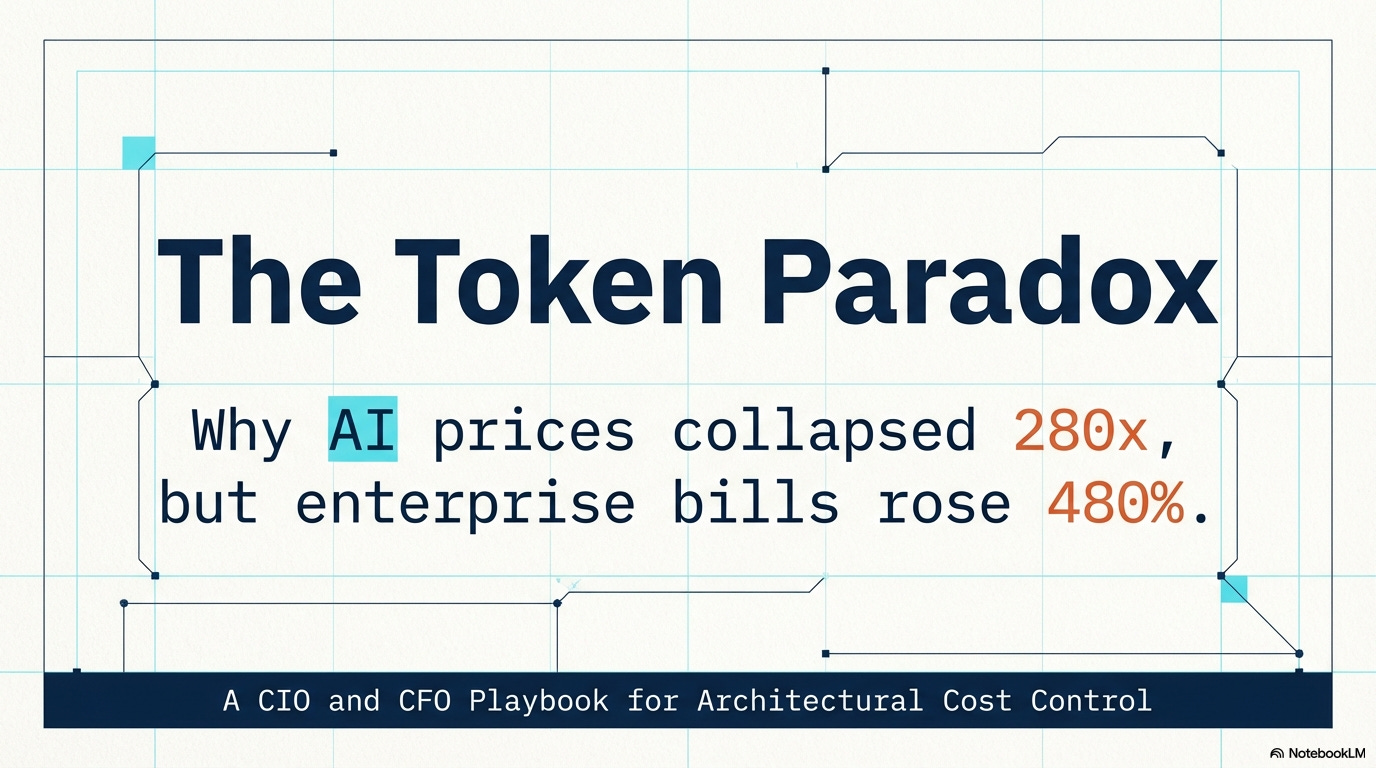 The Token Paradox

Why AI prices collapsed 280x, but enterprise bills rose 480%.

A CIO and CFO Playbook for Architectural Cost Control

NotebookLM